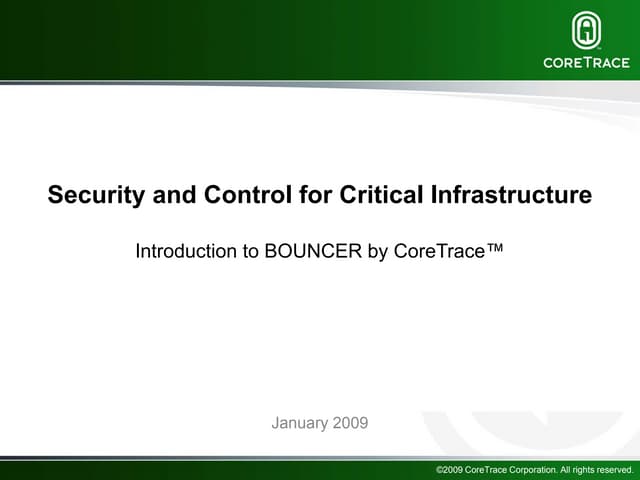 CORETRACE

Security and Control for Critical Infrastructure

Introduction to BOUNCER by CoreTrace™

January 2009

©2009 CoreTrace Corporation. All rights reserved.